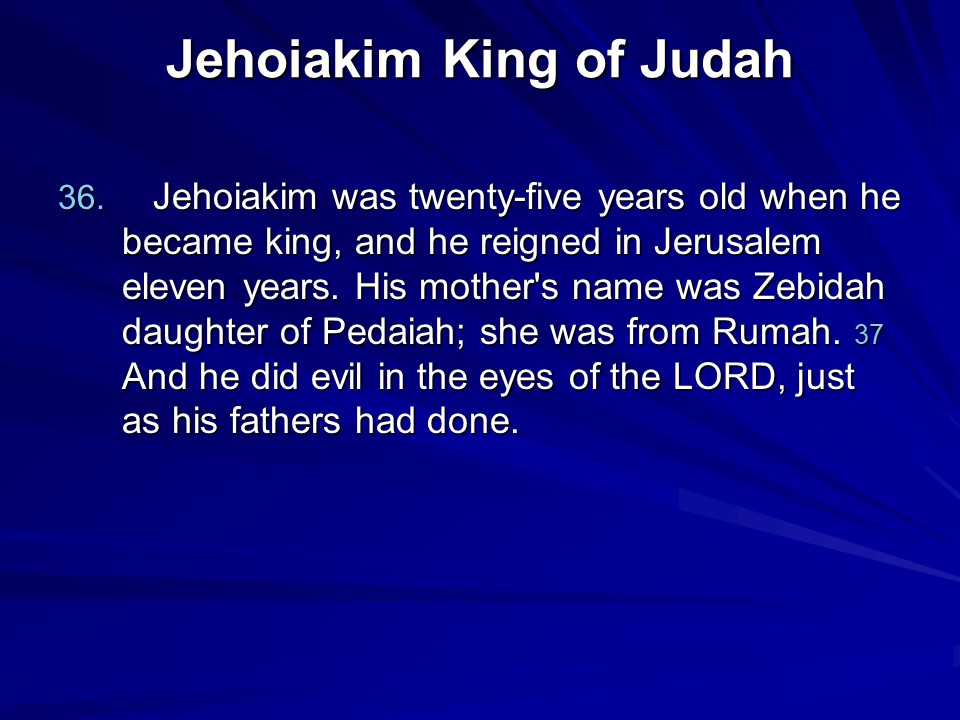 Jehoiakim King of Judah

36. Jehoiakim was twenty-five years old when he became king, and he reigned in Jerusalem eleven years. His mother's name was Zebidah daughter of Pedaiah; she was from Rumah. 37 And he did evil in the eyes of the LORD, just as his fathers had done.